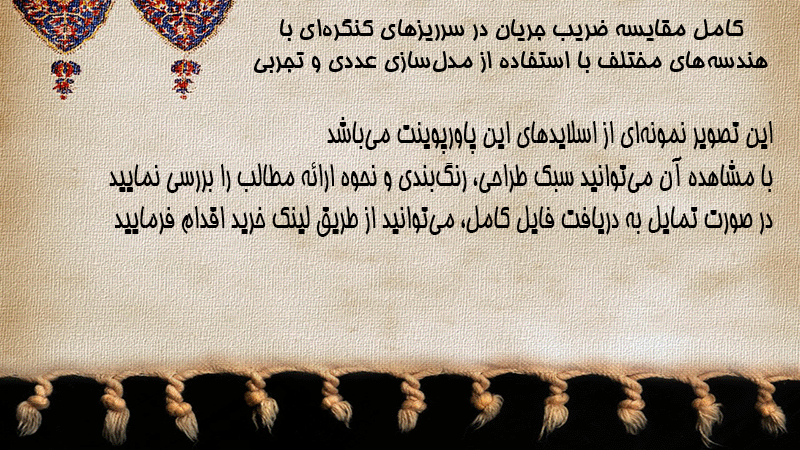 کامل مقایسه ضریب جریان در سرریزهای کنگره‌ای با هندسه‌های مختلف با استفاده از مدل‌سازی عددی و تجربی

این تصویر نمونه‌ای از اسلایدهای این پاورپوینت می‌باشد
با مشاهده آن می‌توانید سبک طراحی، رنگ‌بندی و نحوه ارائه مطالب را بررسی نمایید
در صورت تمایل به دریافت فایل کامل، می‌توانید از طریق لینک خرید اقدام فرمایید